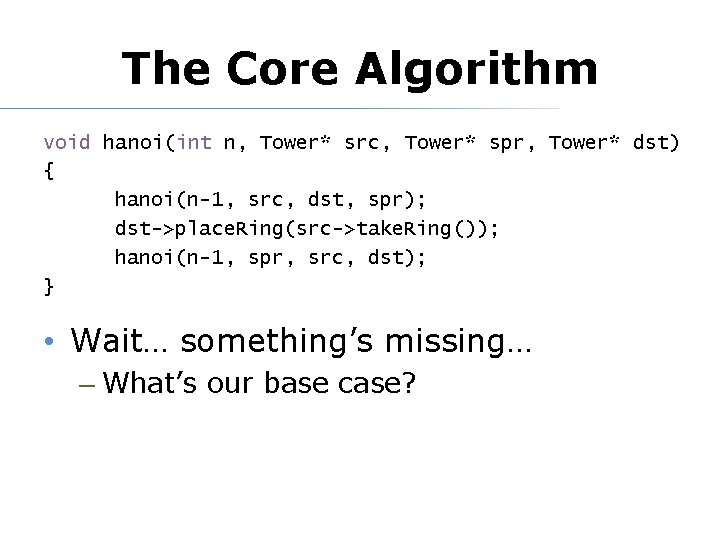 The Core Algorithm

void hanoi(int n, Tower* src, Tower* spr, Tower* dst)
{
	hanoi(n-1, src, dst, spr);
	dst->placeRing(src->takeRing());
	hanoi(n-1, spr, src, dst);
}

• Wait… something's missing…
– What's our base case?